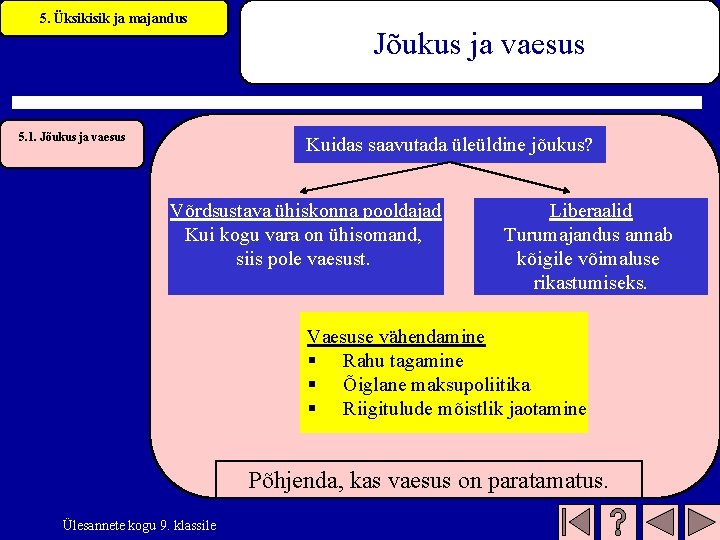 5. Üksikisik ja majandus

Jõukus ja vaesus

5.1. Jõukus ja vaesus

Kuidas saavutada üleüldine jõukus?

Võrdsustava ühiskonna pooldajad
Kui kogu vara on ühisomand, siis pole vaesust.

Liberaalid
Turumajandus annab kõigile võimaluse rikastumiseks.

Vaesuse vähendamine
▪ Rahu tagamine
▪ Õiglane maksupoliitika
▪ Riigitulude mõistlik jaotamine

Põhjenda, kas vaesus on paratamatus.

Ülesannete kogu 9. klassile

?